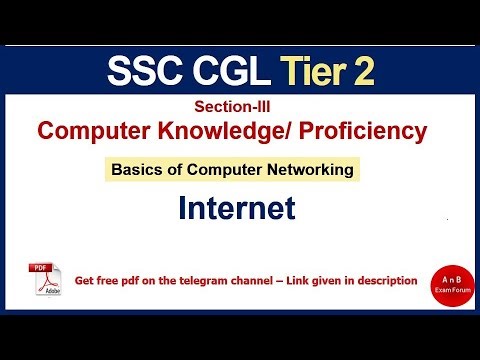 SSC CGL Tier 2

Section-III

Computer Knowledge/ Proficiency

Basics of Computer Networking

Internet

PDF
Adobe

Get free pdf on the telegram channel – Link given in description

A n B
Exam Forum